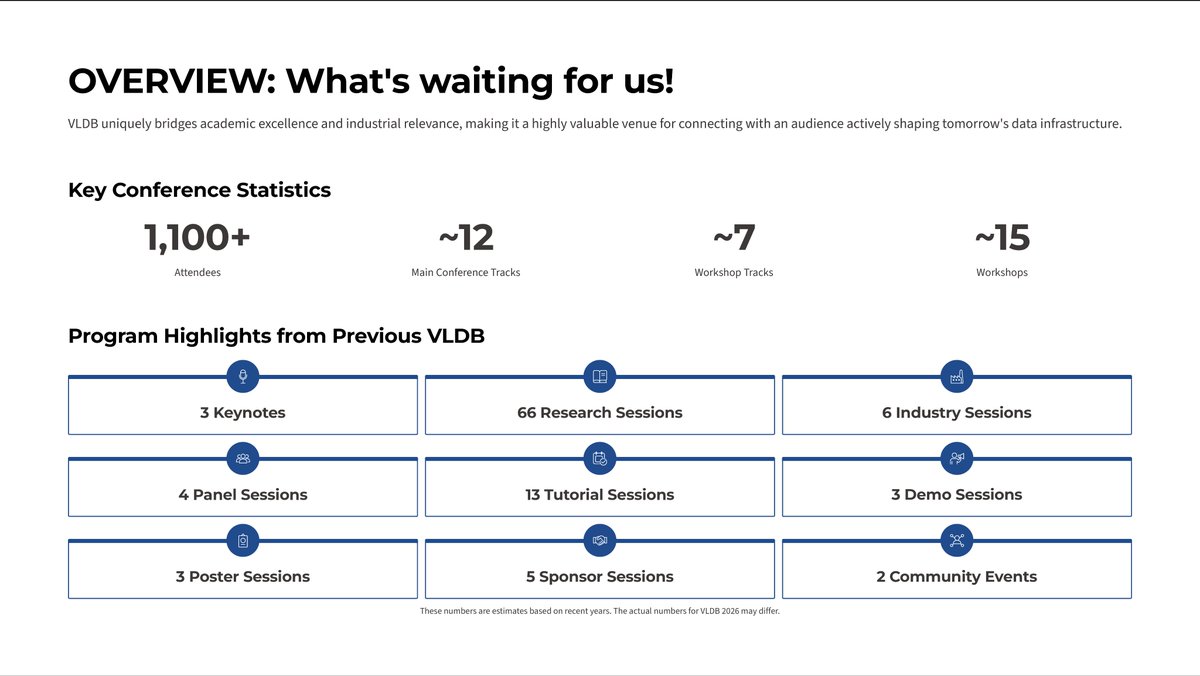 OVERVIEW: What's waiting for us!

VLDB uniquely bridges academic excellence and industrial relevance, making it a highly valuable venue for connecting with an audience actively shaping tomorrow's data infrastructure.

Key Conference Statistics

1,100+
Attendees

~12
Main Conference Tracks

~7
Workshop Tracks

~15
Workshops

Program Highlights from Previous VLDB

3 Keynotes

66 Research Sessions

6 Industry Sessions

4 Panel Sessions

13 Tutorial Sessions

3 Demo Sessions

3 Poster Sessions

5 Sponsor Sessions

2 Community Events

These numbers are estimates based on recent years. The actual numbers for VLDB 2026 may differ.